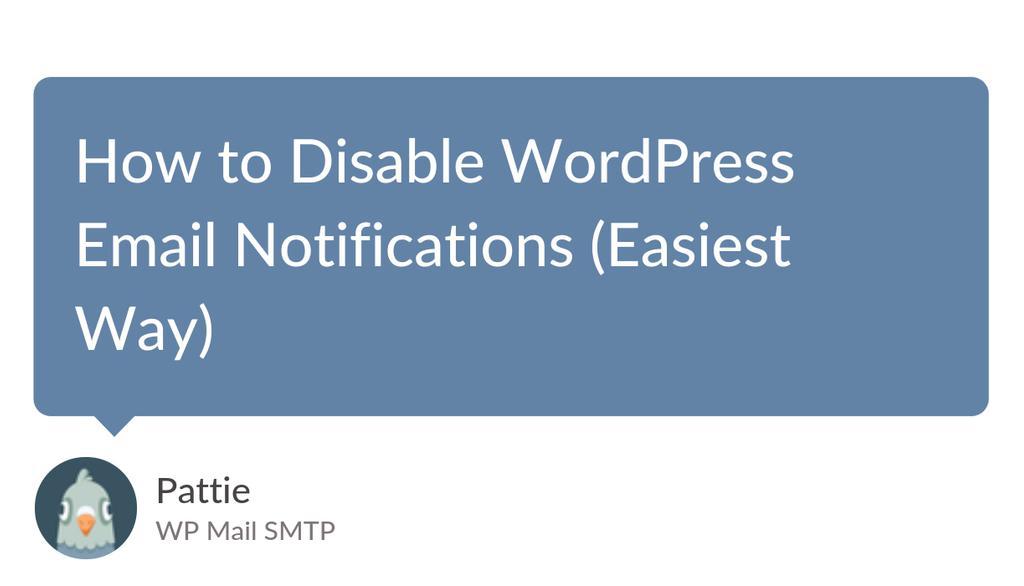 How to Disable WordPress Email Notifications (Easiest Way)

Pattie
WP Mail SMTP